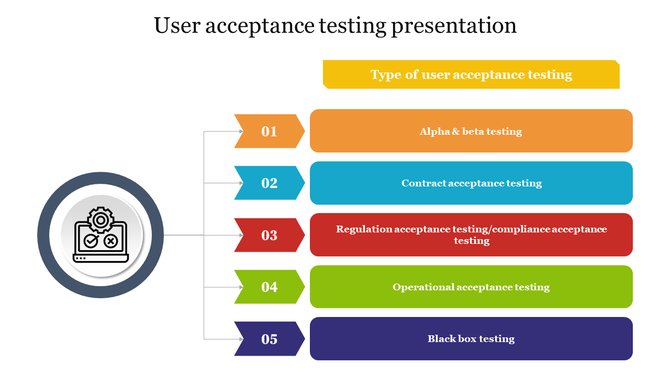 User acceptance testing presentation

Type of user acceptance testing

01

Alpha & beta testing

02

Contract acceptance testing

03

Regulation acceptance testing/compliance acceptance testing

04

Operational acceptance testing

05

Black box testing